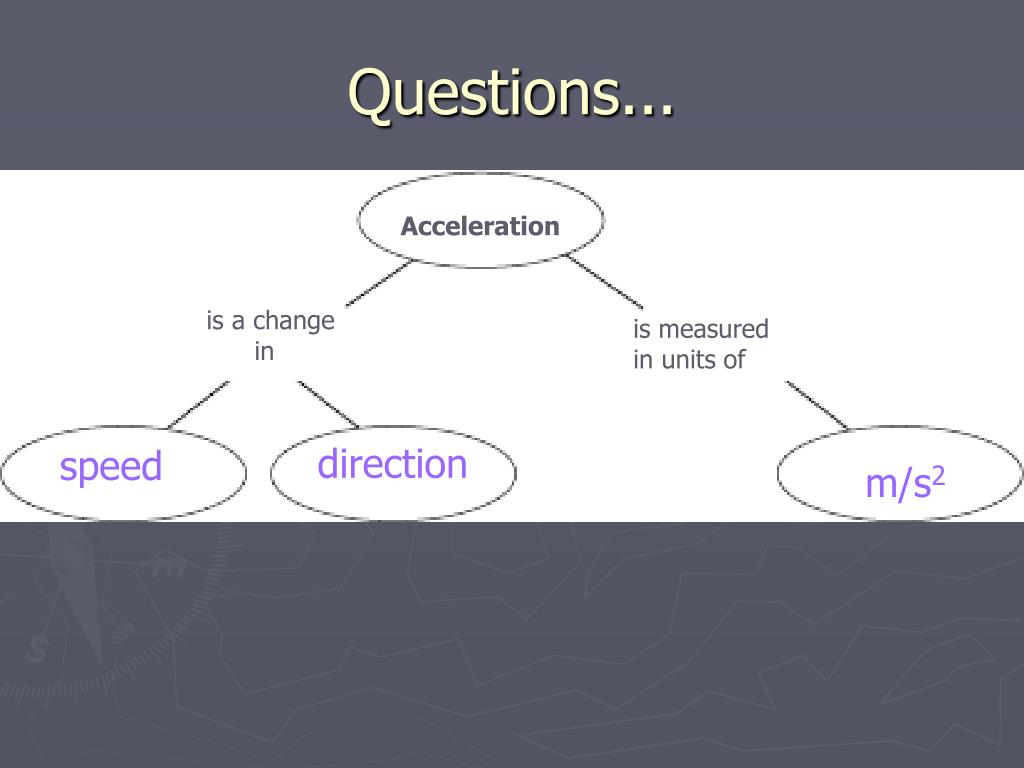 Questions...

Acceleration

is a change in

is measured in units of

speed

direction

$m/s^2$